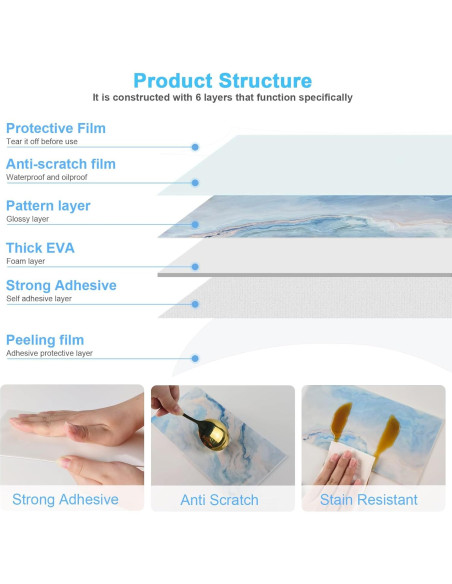 Product Structure
It is constructed with 6 layers that function specifically

Protective Film
Tear it off before use

Anti-scratch film
Waterproof and oilproof

Pattern layer
Glossy layer

Thick EVA
Foam layer

Strong Adhesive
Self adhesive layer

Peeling film
Adhesive protective layer

Strong Adhesive

Anti Scratch

Stain Resistant